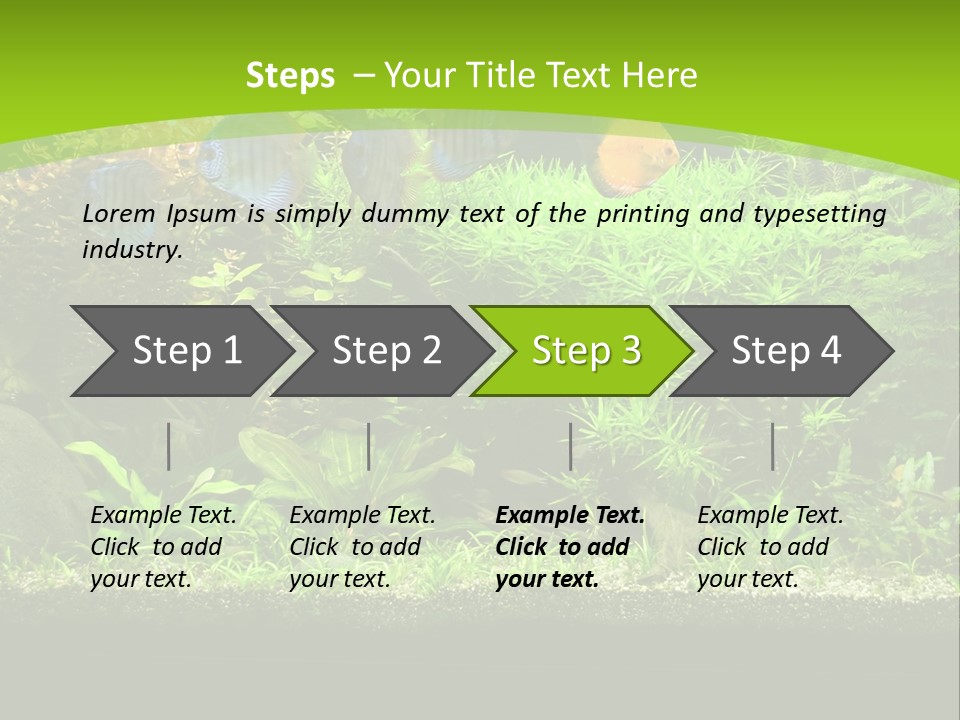 Steps – Your Title Text Here

Lorem Ipsum is simply dummy text of the printing and typesetting industry.

Step 1

Step 2

Step 3

Step 4

Example Text. Click to add your text.

Example Text. Click to add your text.

Example Text. Click to add your text.

Example Text. Click to add your text.